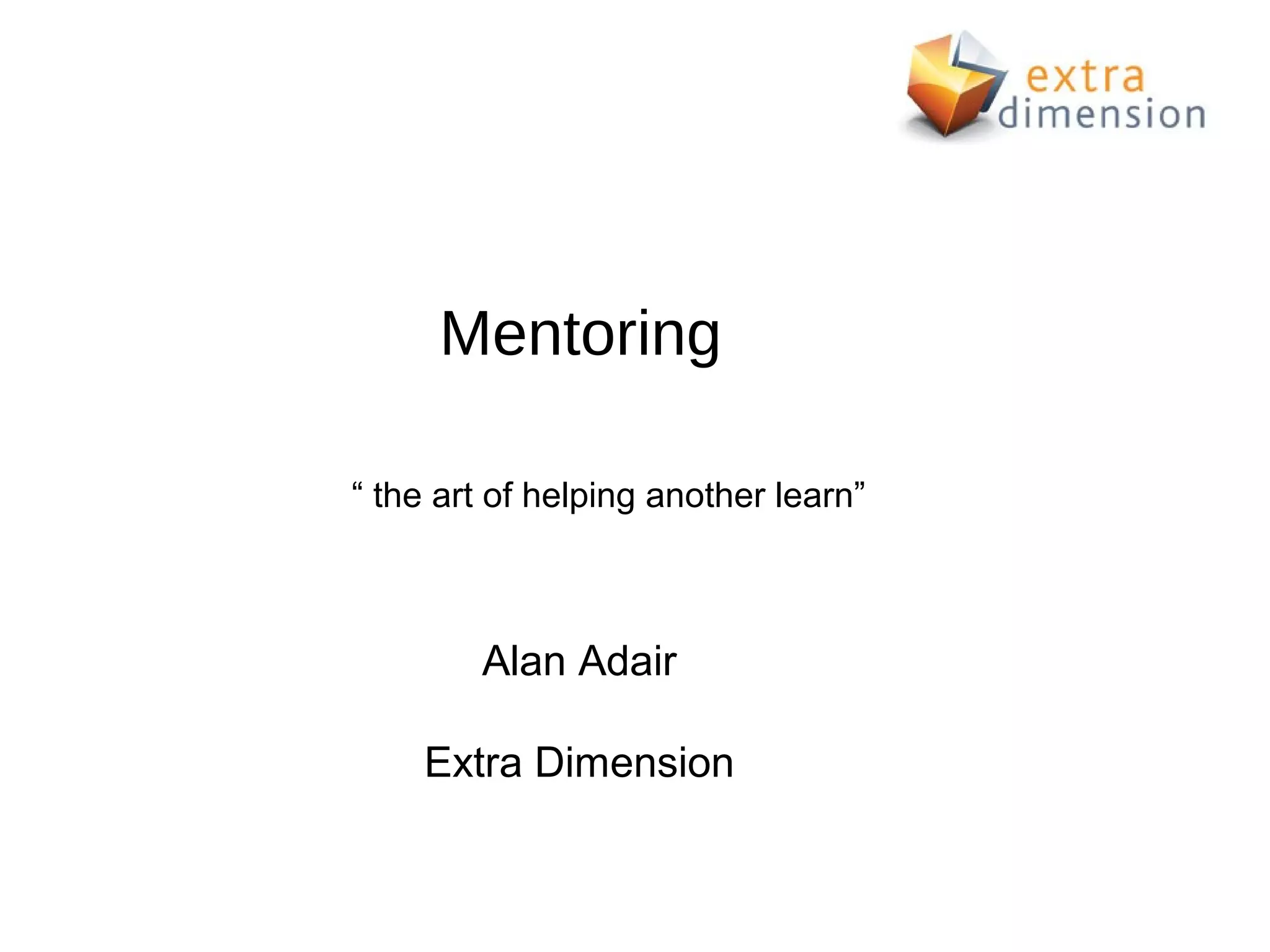 extra
dimension

Mentoring

“ the art of helping another learn”

Alan Adair

Extra Dimension